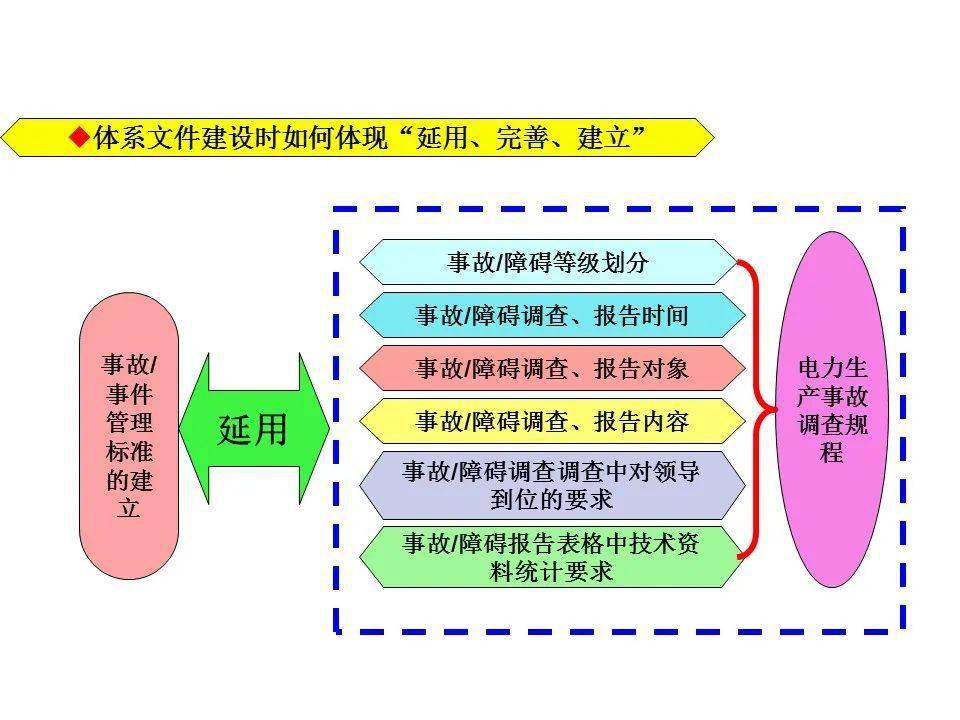 ◆体系文件建设时如何体现“延用、完善、建立”

事故/事件管理标准的建立

延用

事故/障碍等级划分

事故/障碍调查、报告时间

事故/障碍调查、报告对象

事故/障碍调查、报告内容

事故/障碍调查调查中对领导到位的要求

事故/障碍报告表格中技术资料统计要求

电力生产事故调查规程